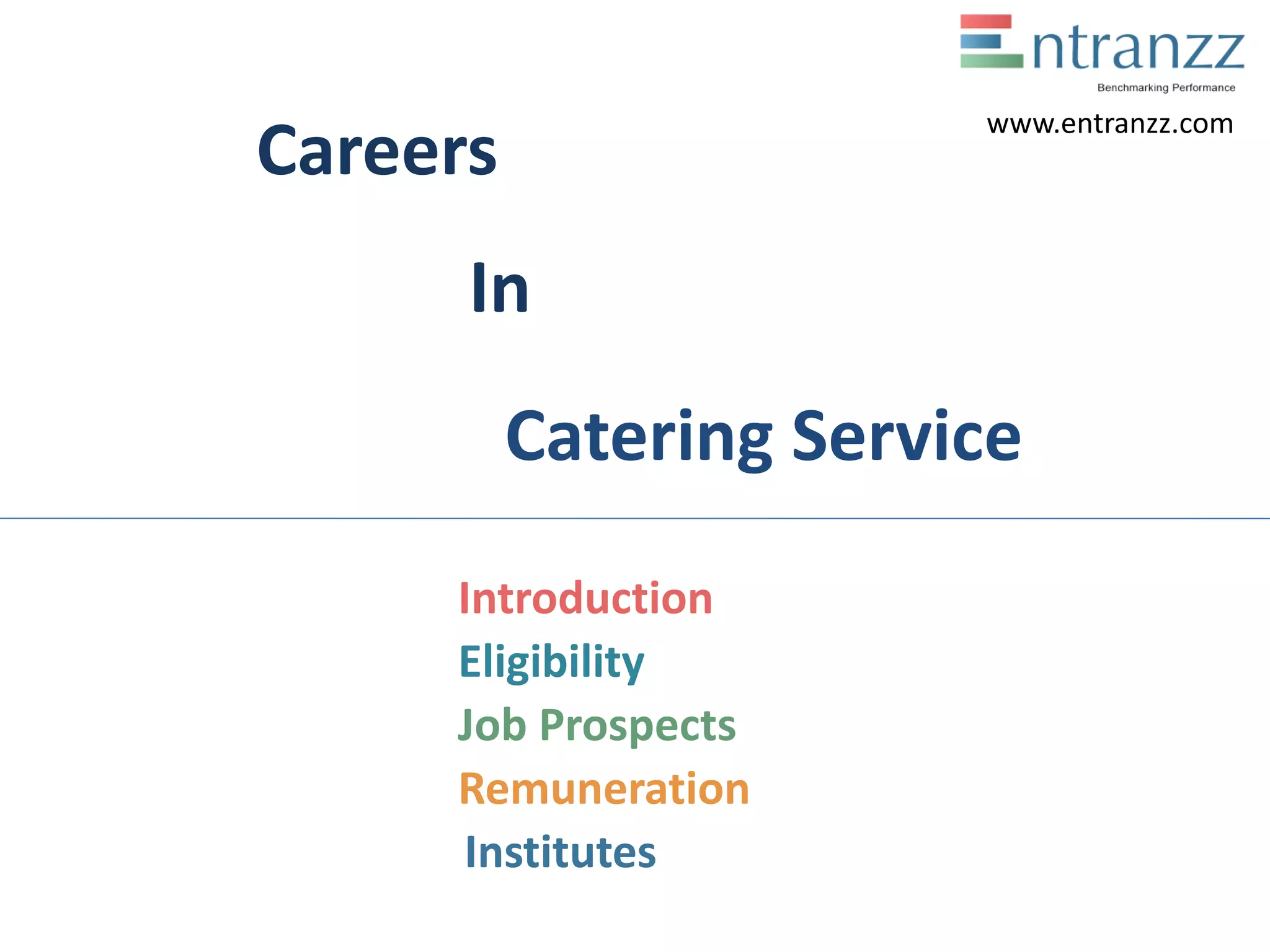 Entranzz
Benchmarking Performance
www.entranzz.com

Careers

In

Catering Service

Introduction
Eligibility
Job Prospects
Remuneration
Institutes